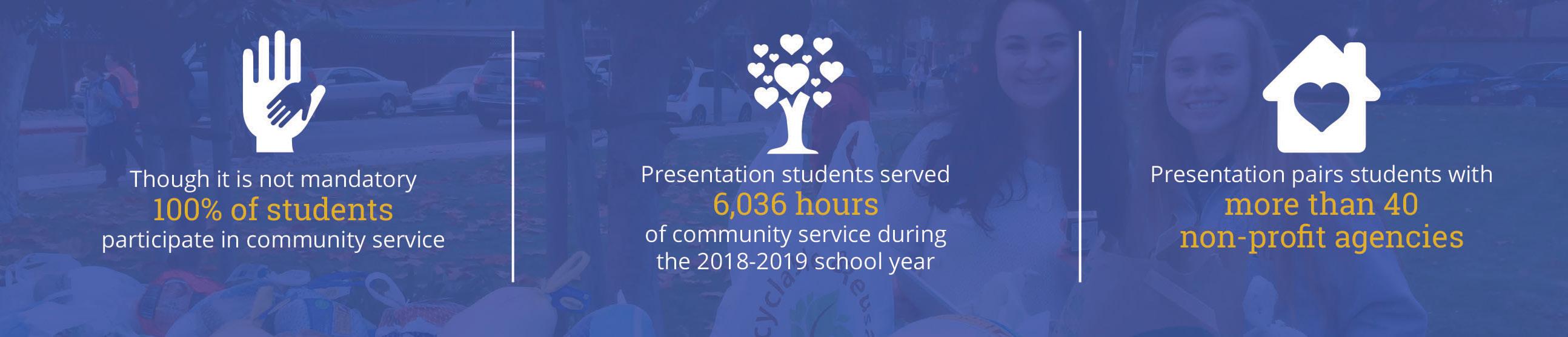 Though it is not mandatory
100% of students
participate in community service

Presentation students served
6,036 hours
of community service during
the 2018-2019 school year

Presentation pairs students with
more than 40
non-profit agencies